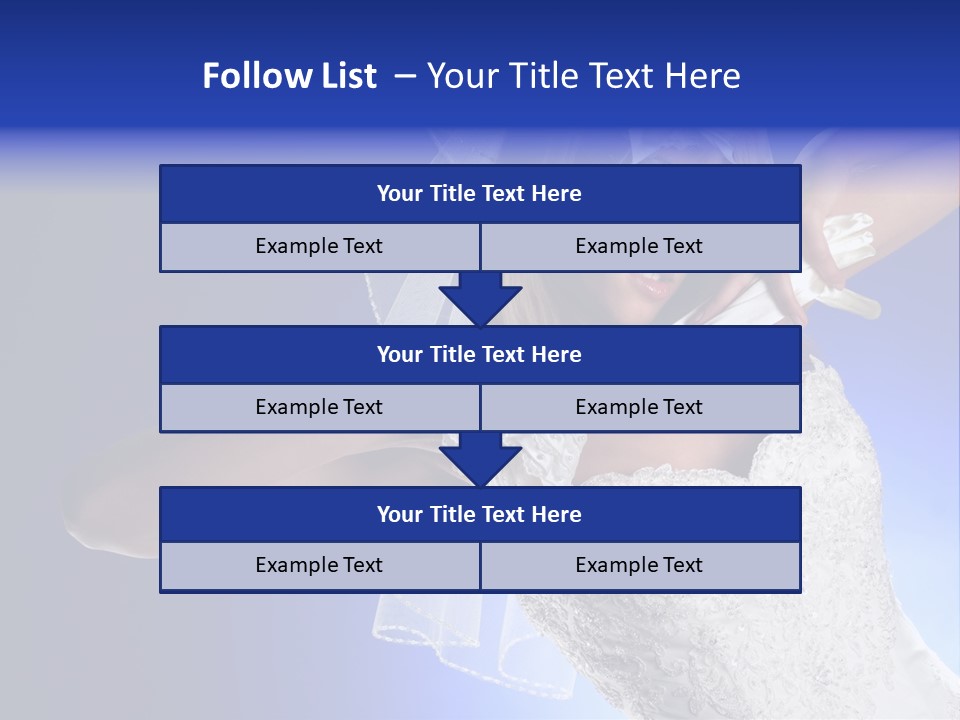 Follow List – Your Title Text Here

Your Title Text Here

Example Text

Example Text

Your Title Text Here

Example Text

Example Text

Your Title Text Here

Example Text

Example Text